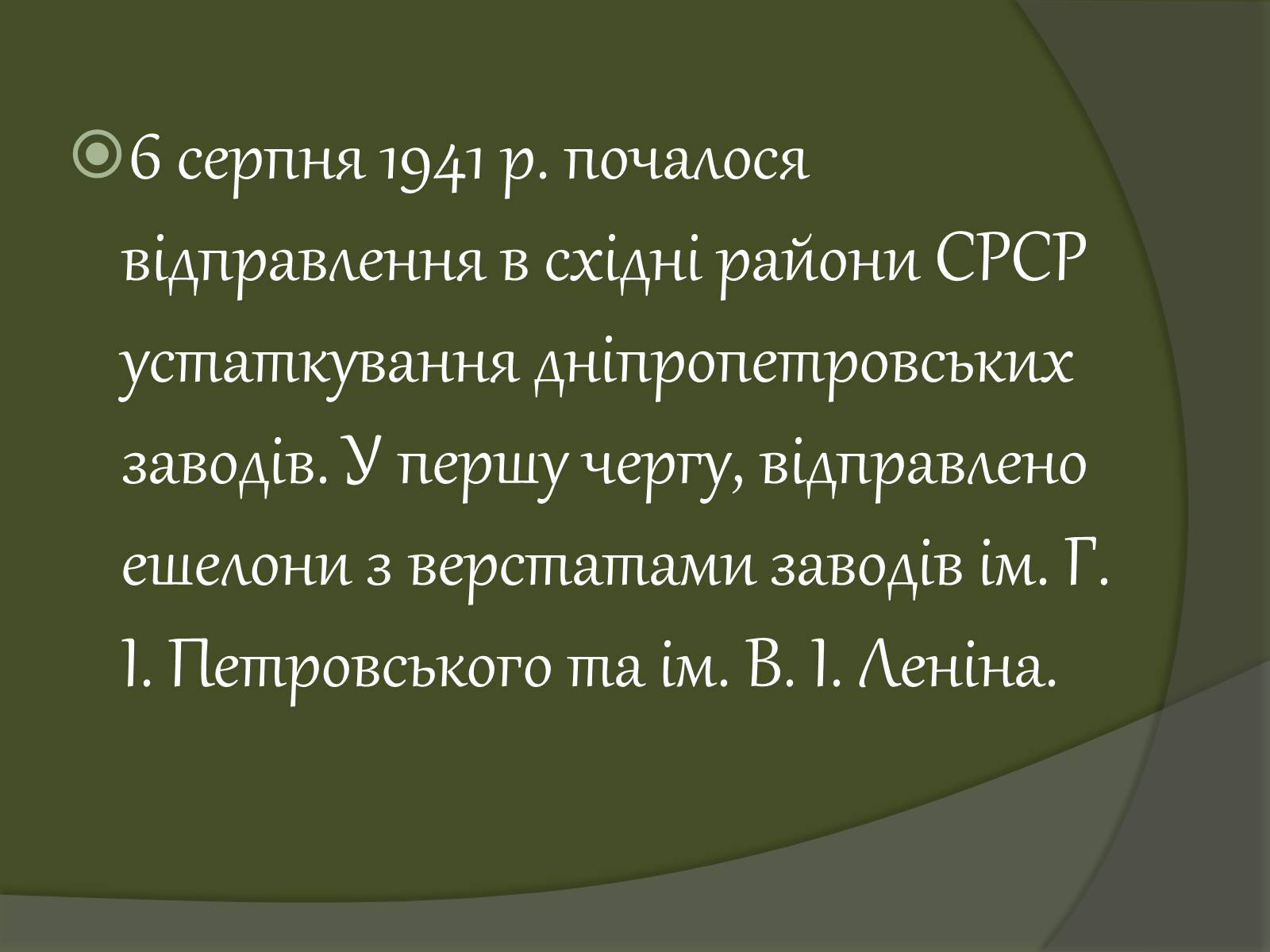 6 серпня 1941 р. почалося відправлення в східні райони СРСР устаткування дніпропетровських заводів. У першу чергу, відправлено ешелони з верстатами заводів ім. Г. І. Петровського та ім. В. І. Леніна.